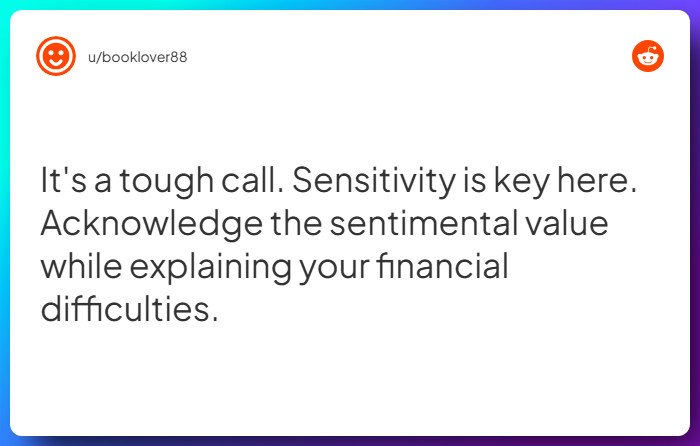 u/booklover88

It's a tough call. Sensitivity is key here. Acknowledge the sentimental value while explaining your financial difficulties.